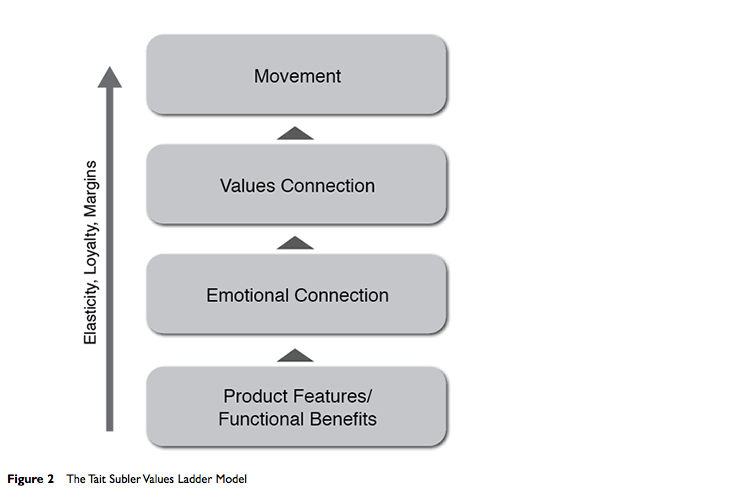 Elasticity, Loyalty, Margins

Movement

Values Connection

Emotional Connection

Product Features/
Functional Benefits

Figure 2 The Tait Subler Values Ladder Model